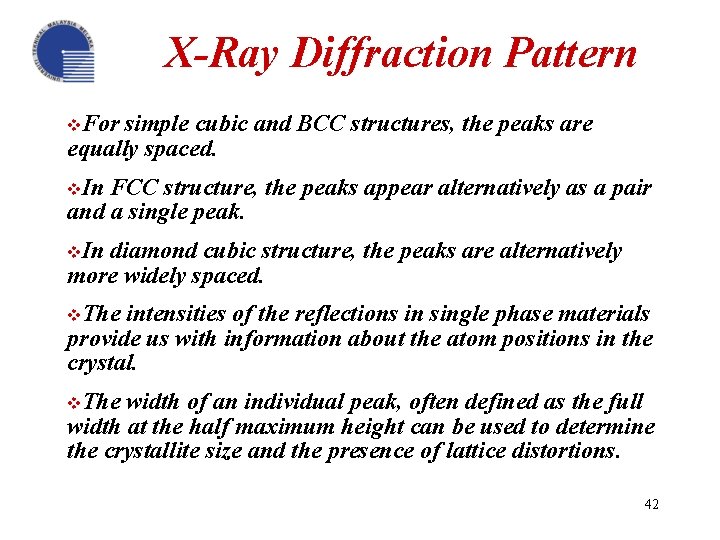 UNIVERSITI TEKNIKAL MALAYSIA MELAKA

X-Ray Diffraction Pattern

❖For simple cubic and BCC structures, the peaks are equally spaced.

❖In FCC structure, the peaks appear alternatively as a pair and a single peak.

❖In diamond cubic structure, the peaks are alternatively more widely spaced.

❖The intensities of the reflections in single phase materials provide us with information about the atom positions in the crystal.

❖The width of an individual peak, often defined as the full width at the half maximum height can be used to determine the crystallite size and the presence of lattice distortions.

42